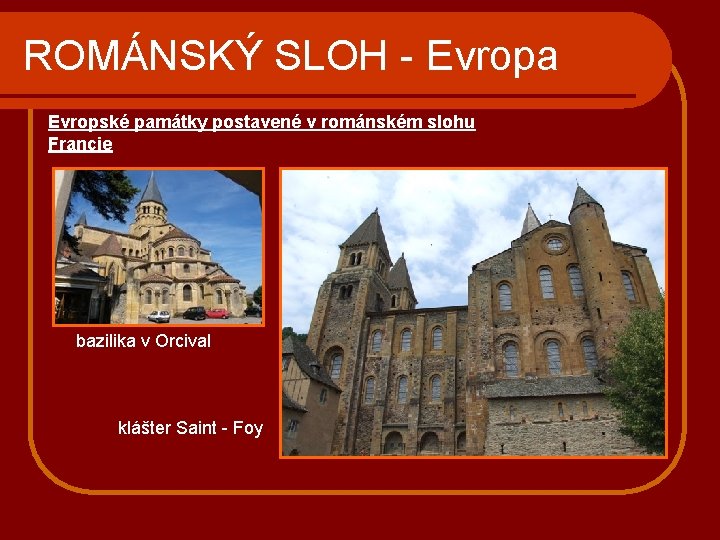 ROMÁNSKÝ SLOH - Evropa

Evropské památky postavené v románském slohu
Francie

bazilika v Orcival

klášter Saint - Foy